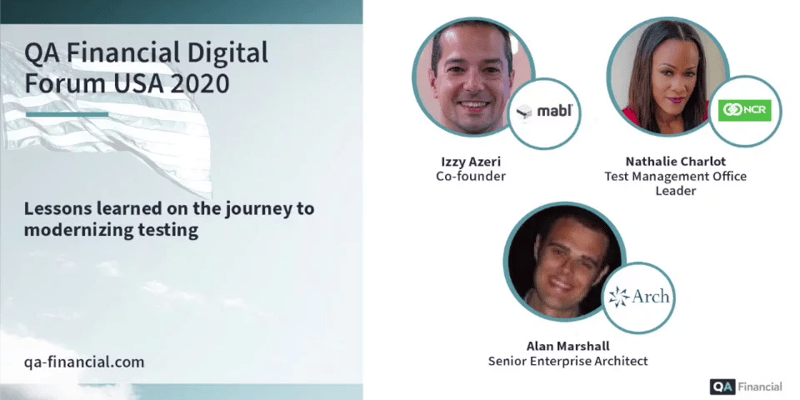 QA Financial Digital Forum USA 2020

Lessons learned on the journey to modernizing testing

qa-financial.com

mabl

Izzy Azeri
Co-founder

NCR

Nathalie Charlot
Test Management Office Leader

Arch

Alan Marshall
Senior Enterprise Architect

QA Financial